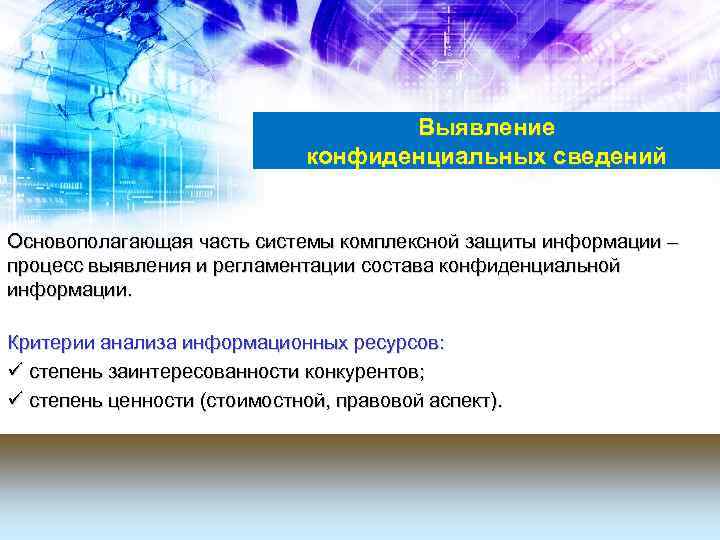 Выявление конфиденциальных сведений

Основополагающая часть системы комплексной защиты информации – процесс выявления и регламентации состава конфиденциальной информации.

Критерии анализа информационных ресурсов:
✓ степень заинтересованности конкурентов;
✓ степень ценности (стоимостной, правовой аспект).